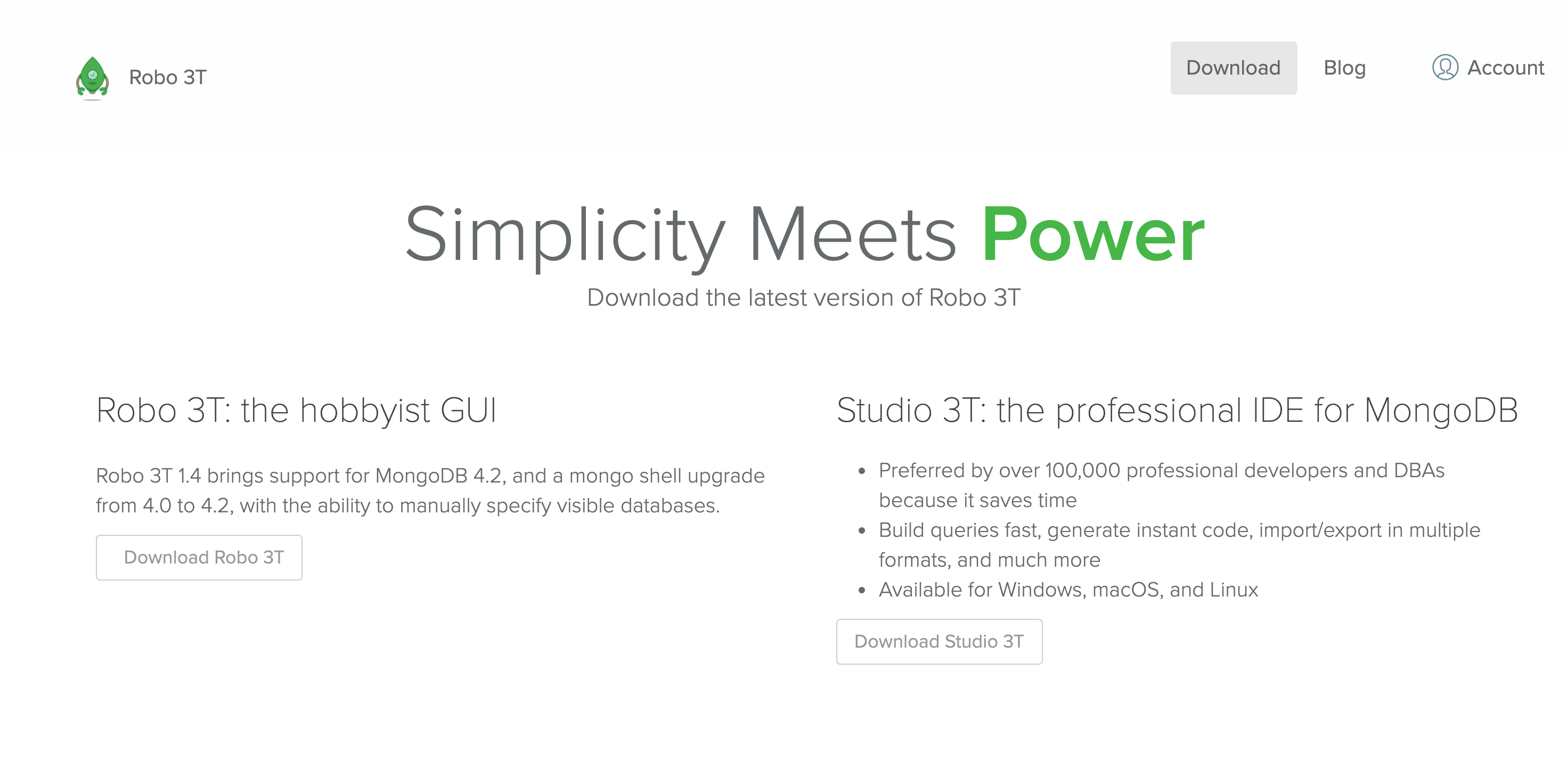 Robo 3T

Download Blog Account

Simplicity Meets Power

Download the latest version of Robo 3T

Robo 3T: the hobbyist GUI

Robo 3T 1.4 brings support for MongoDB 4.2, and a mongo shell upgrade from 4.0 to 4.2, with the ability to manually specify visible databases.

Download Robo 3T

Studio 3T: the professional IDE for MongoDB

- Preferred by over 100,000 professional developers and DBAs because it saves time
- Build queries fast, generate instant code, import/export in multiple formats, and much more
- Available for Windows, macOS, and Linux

Download Studio 3T